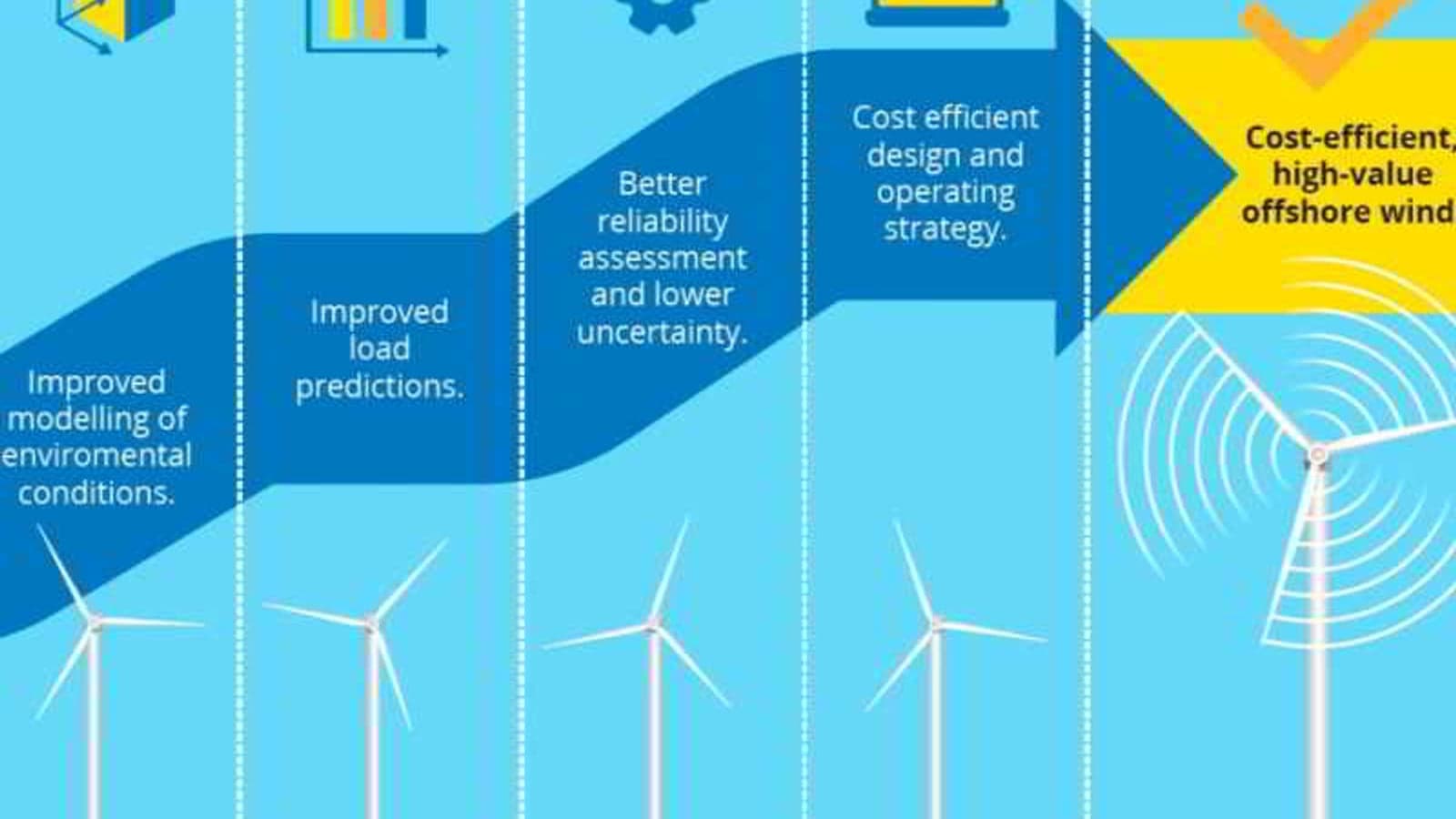 Improved modelling of enviromental conditions.

Improved load predictions.

Better reliability assessment and lower uncertainty.

Cost efficient design and operating strategy.

Cost-efficient, high-value offshore wind